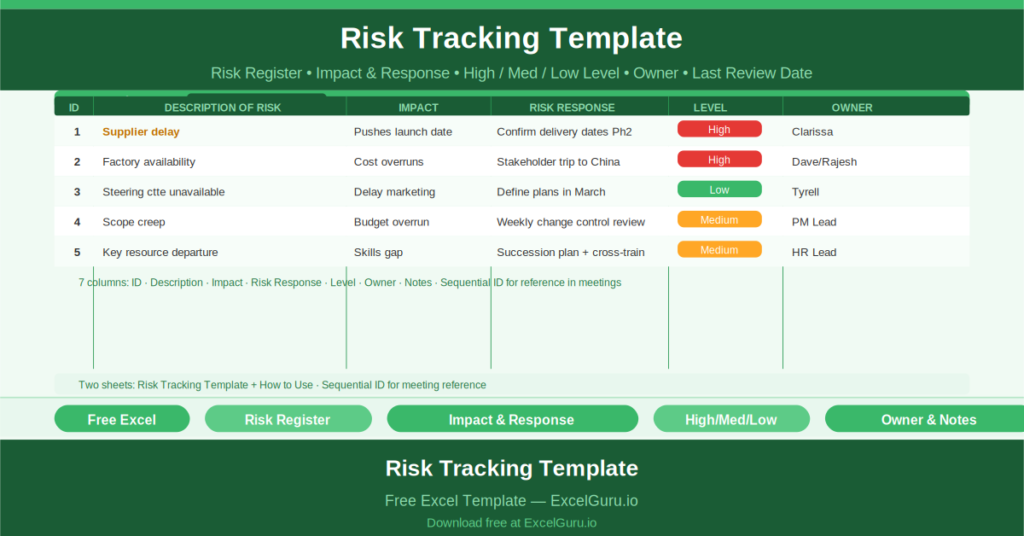 Risk Tracking Template

Risk Register • Impact & Response • High / Med / Low Level • Owner • Last Review Date

| ID | DESCRIPTION OF RISK | IMPACT | RISK RESPONSE | LEVEL | OWNER |
|---|---|---|---|---|---|
| 1 | Supplier delay | Pushes launch date | Confirm delivery dates Ph2 | High | Clarissa |
| 2 | Factory availability | Cost overruns | Stakeholder trip to China | High | Dave/Rajesh |
| 3 | Steering ctte unavailable | Delay marketing | Define plans in March | Low | Tyrell |
| 4 | Scope creep | Budget overrun | Weekly change control review | Medium | PM Lead |
| 5 | Key resource departure | Skills gap | Succession plan + cross-train | Medium | HR Lead |

7 columns: ID · Description · Impact · Risk Response · Level · Owner · Notes · Sequential ID for reference in meetings

Two sheets: Risk Tracking Template + How to Use · Sequential ID for meeting reference

Free Excel

Risk Register

Impact & Response

High/Med/Low

Owner & Notes

Risk Tracking Template

Free Excel Template — ExcelGuru.io

Download free at ExcelGuru.io